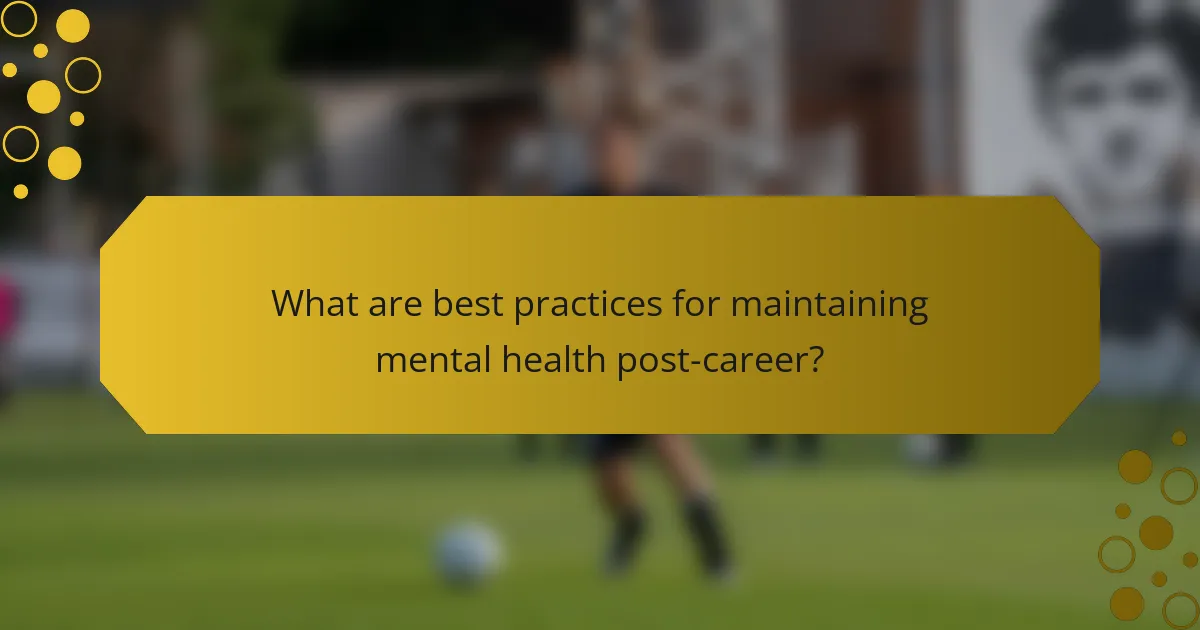 What are best practices for maintaining mental health post-career?